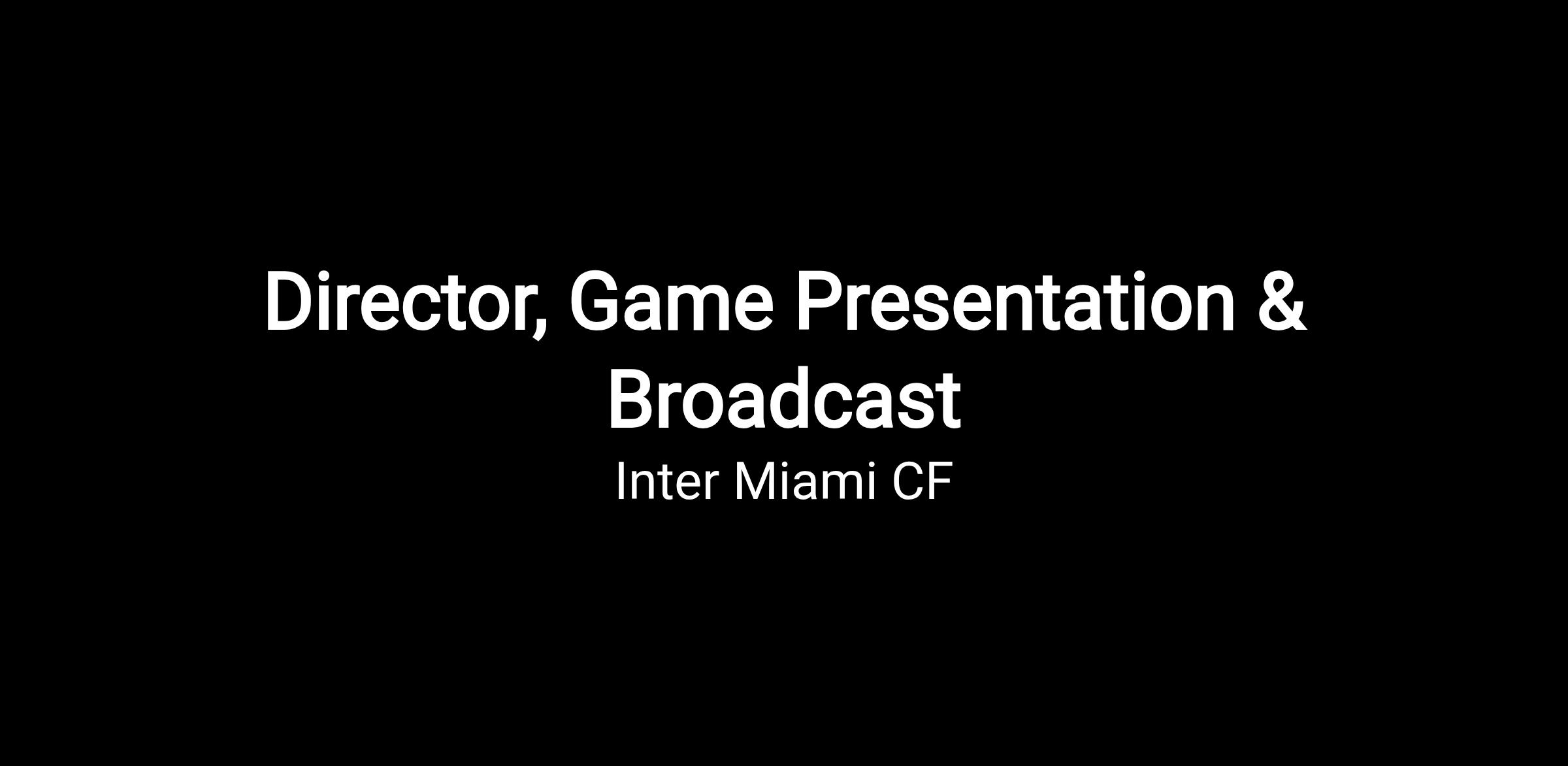 Director, Game Presentation & Broadcast

Inter Miami CF